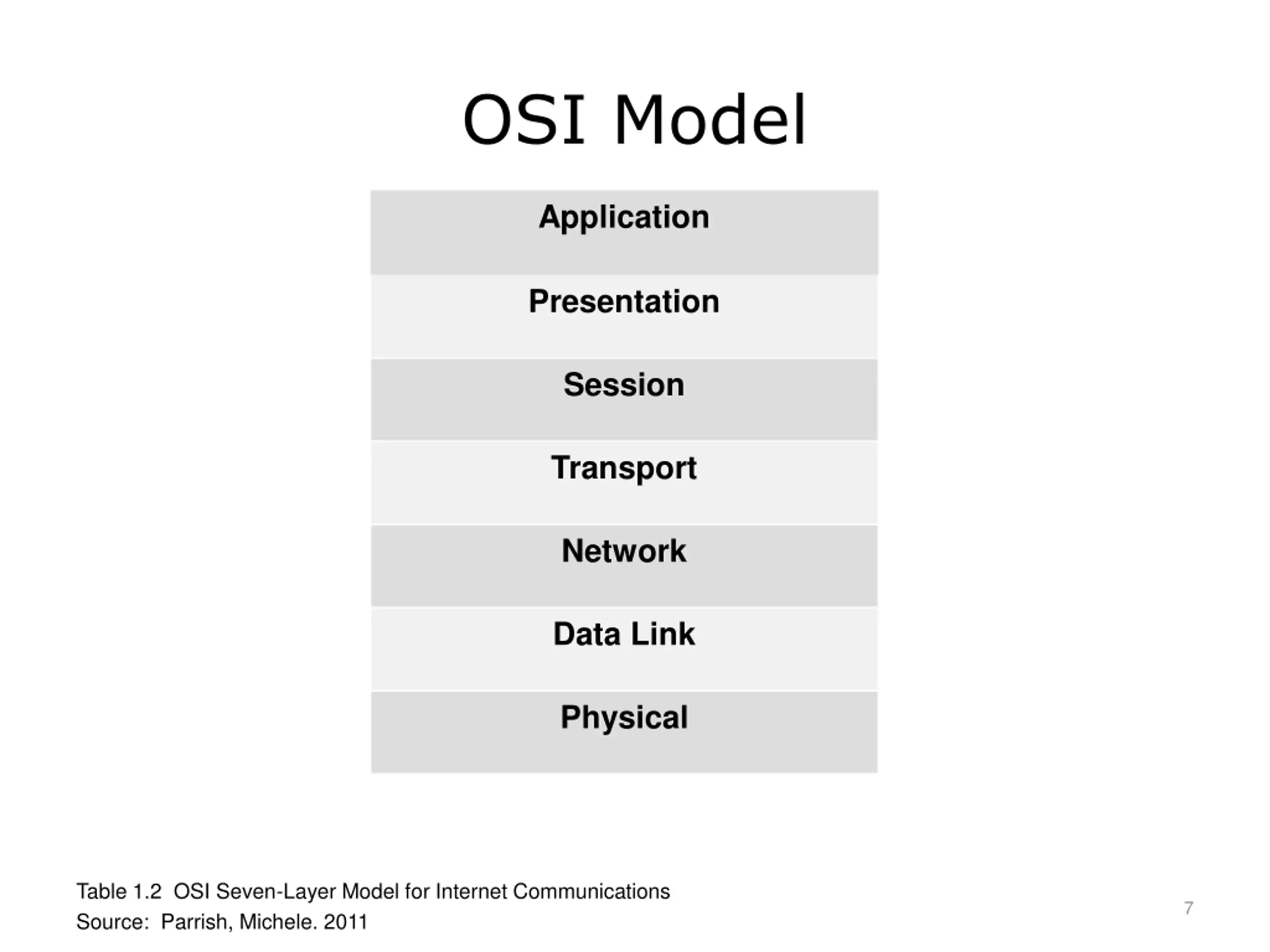 OSI Model

| Application |
|---|
| Presentation |
| Session |
| Transport |
| Network |
| Data Link |
| Physical |

Table 1.2 OSI Seven-Layer Model for Internet Communications
Source: Parrish, Michele. 2011

7